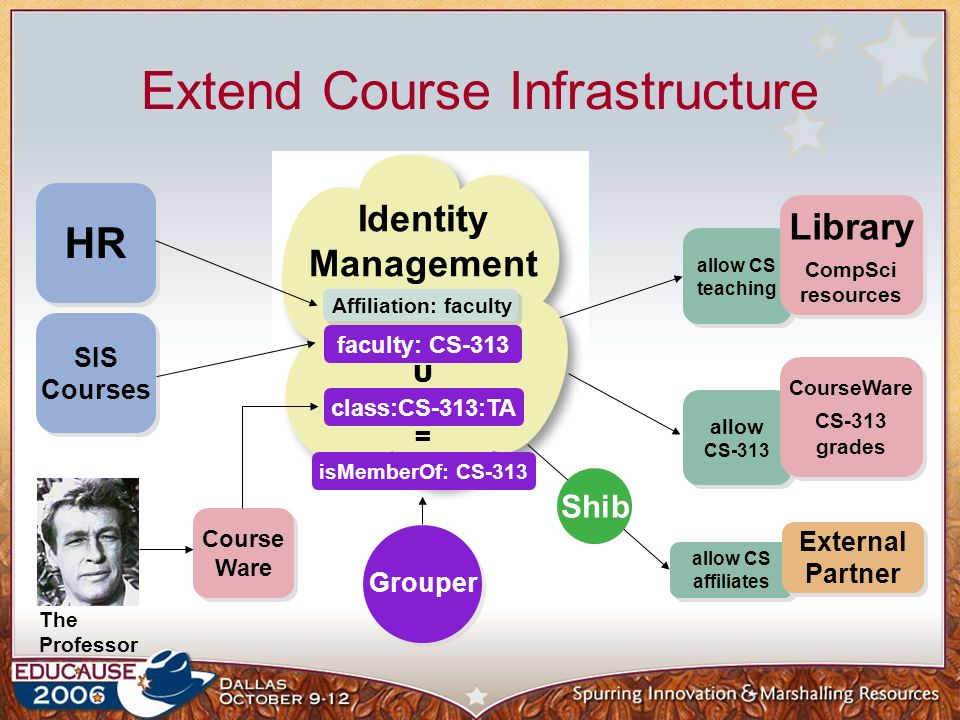 Extend Course Infrastructure

HR

SIS Courses

The Professor

Course Ware

Identity Management

Affiliation: faculty

faculty: CS-313

U

class:CS-313:TA

=

isMemberOf: CS-313

Grouper

Shib

allow CS teaching

Library

CompSci resources

allow CS-313

CourseWare

CS-313 grades

allow CS affiliates

External Partner

EDUCAUSE 2006

DALLAS OCTOBER 9-12

Spurring Innovation & Marshalling Resources